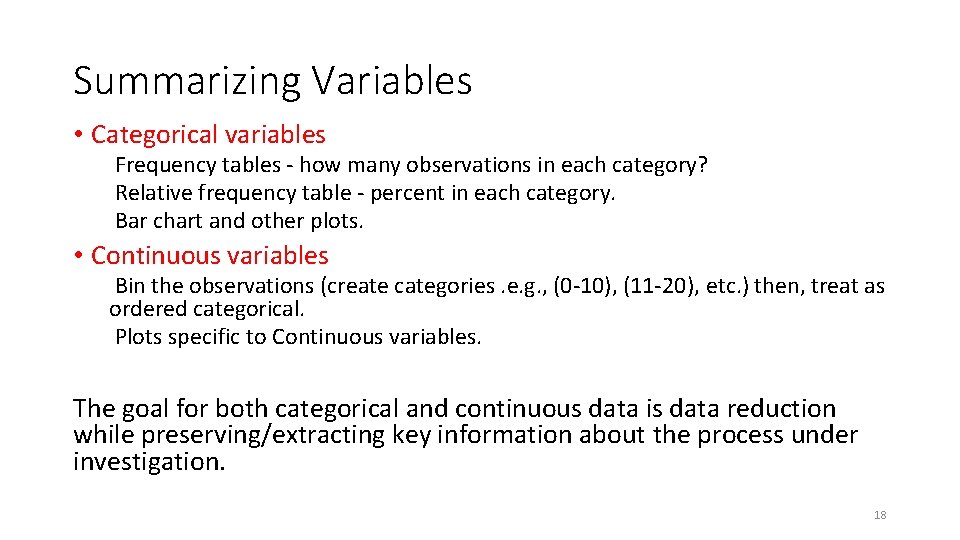 Summarizing Variables

• Categorical variables

Frequency tables - how many observations in each category?
Relative frequency table - percent in each category.
Bar chart and other plots.

• Continuous variables

Bin the observations (create categories .e.g., (0-10), (11-20), etc.) then, treat as ordered categorical.
Plots specific to Continuous variables.

The goal for both categorical and continuous data is data reduction while preserving/extracting key information about the process under investigation.

18